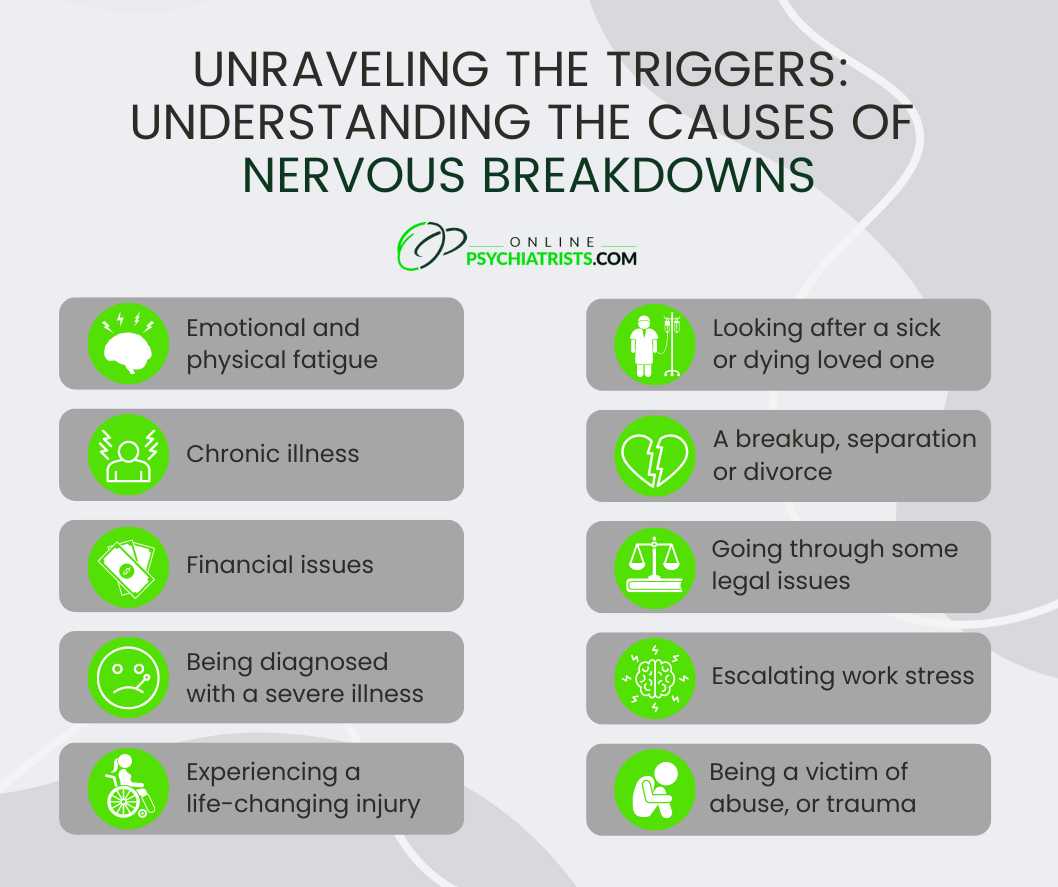 UNRAVELING THE TRIGGERS: UNDERSTANDING THE CAUSES OF NERVOUS BREAKDOWNS

ONLINE PSYCHIATRISTS.COM

Emotional and physical fatigue

Chronic illness

Financial issues

Being diagnosed with a severe illness

Experiencing a life-changing injury

Looking after a sick or dying loved one

A breakup, separation or divorce

Going through some legal issues

Escalating work stress

Being a victim of abuse, or trauma